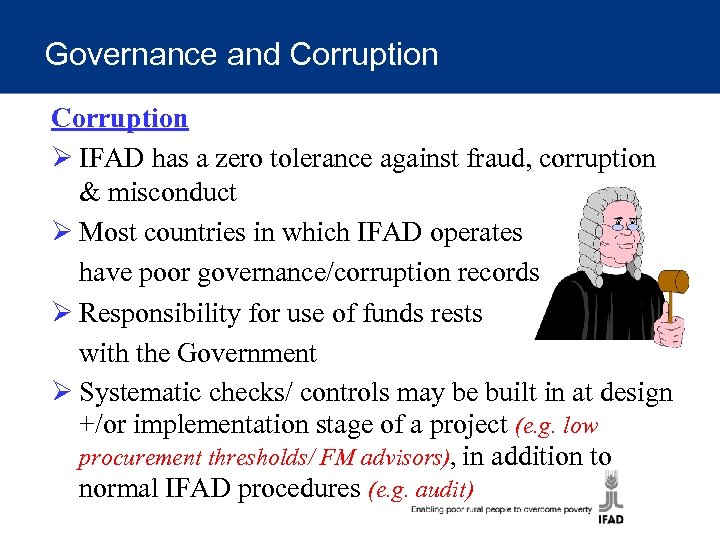 Governance and Corruption

Corruption

➢ IFAD has a zero tolerance against fraud, corruption & misconduct

➢ Most countries in which IFAD operates have poor governance/corruption records

➢ Responsibility for use of funds rests with the Government

➢ Systematic checks/ controls may be built in at design +/or implementation stage of a project (e.g. low procurement thresholds/ FM advisors), in addition to normal IFAD procedures (e.g. audit)

Enabling poor rural people to overcome poverty

IFAD